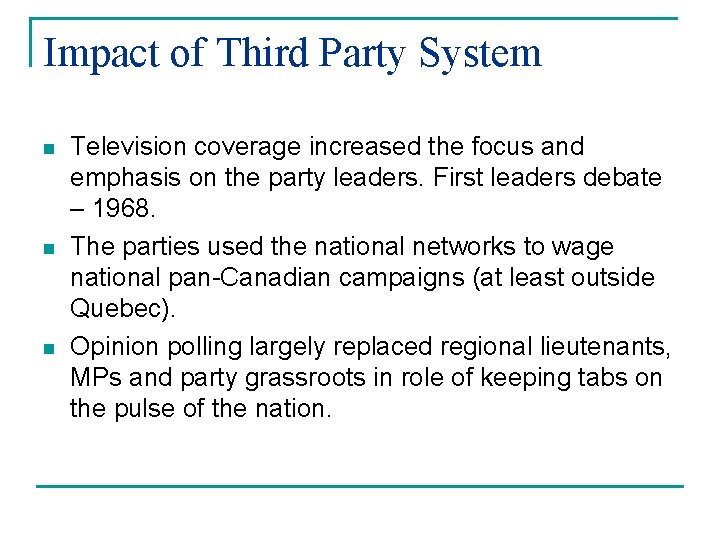 Impact of Third Party System

- Television coverage increased the focus and emphasis on the party leaders. First leaders debate – 1968.
- The parties used the national networks to wage national pan-Canadian campaigns (at least outside Quebec).
- Opinion polling largely replaced regional lieutenants, MPs and party grassroots in role of keeping tabs on the pulse of the nation.